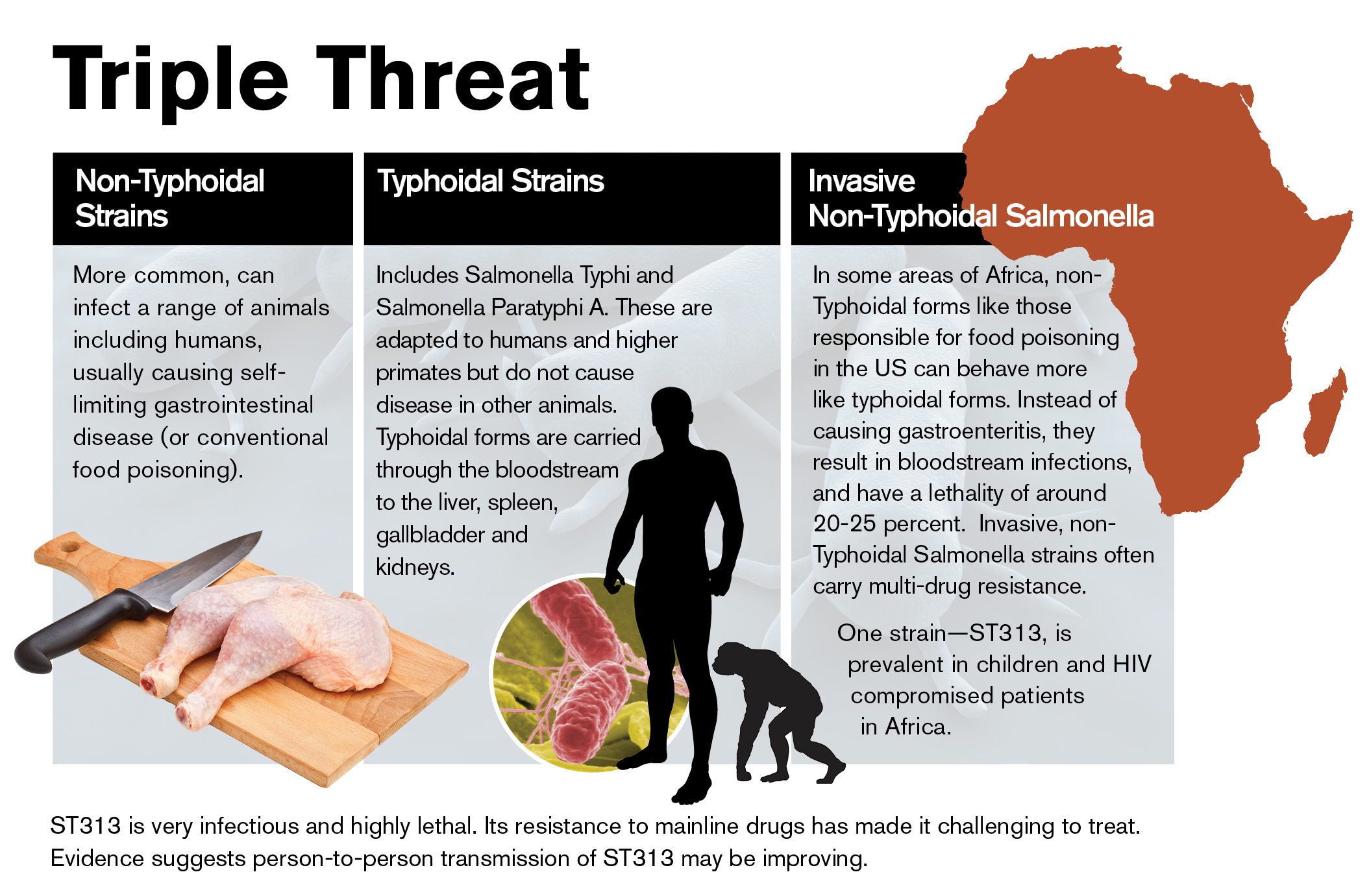 Triple Threat

Non-Typhoidal Strains

More common, can infect a range of animals including humans, usually causing self-limiting gastrointestinal disease (or conventional food poisoning).

Typhoidal Strains

Includes Salmonella Typhi and Salmonella Paratyphi A. These are adapted to humans and higher primates but do not cause disease in other animals. Typhoidal forms are carried through the bloodstream to the liver, spleen, gallbladder and kidneys.

Invasive Non-Typhoidal Salmonella

In some areas of Africa, non-Typhoidal forms like those responsible for food poisoning in the US can behave more like typhoidal forms. Instead of causing gastroenteritis, they result in bloodstream infections, and have a lethality of around 20-25 percent. Invasive, non-Typhoidal Salmonella strains often carry multi-drug resistance.

One strain—ST313, is prevalent in children and HIV compromised patients in Africa.

ST313 is very infectious and highly lethal. Its resistance to mainline drugs has made it challenging to treat. Evidence suggests person-to-person transmission of ST313 may be improving.